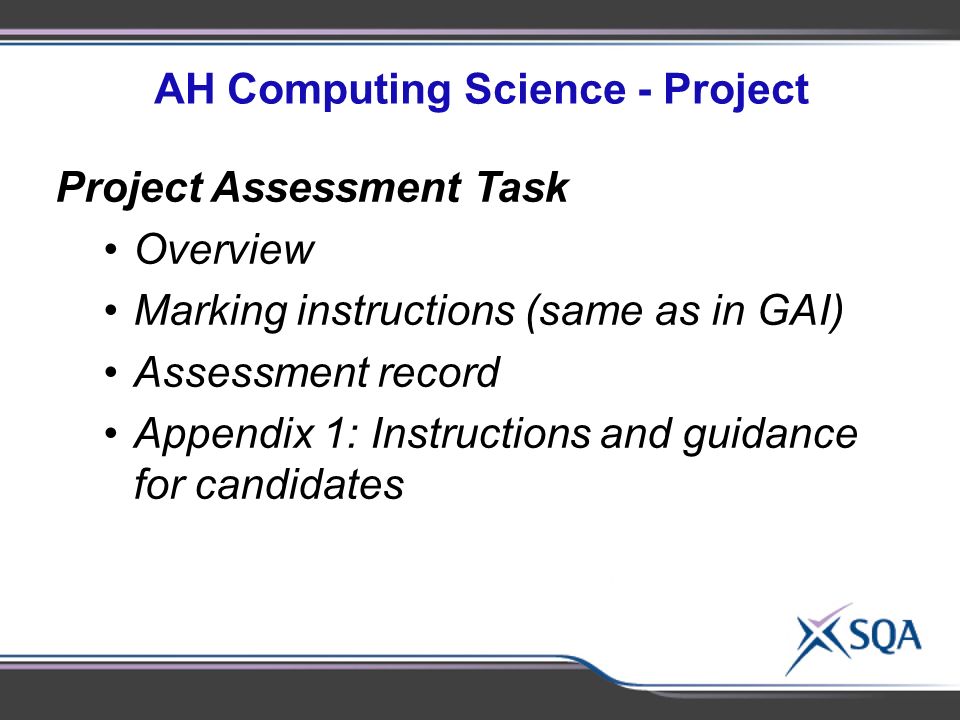 AH Computing Science - Project

Project Assessment Task

• Overview
• Marking instructions (same as in GAI)
• Assessment record
• Appendix 1: Instructions and guidance for candidates

SQA